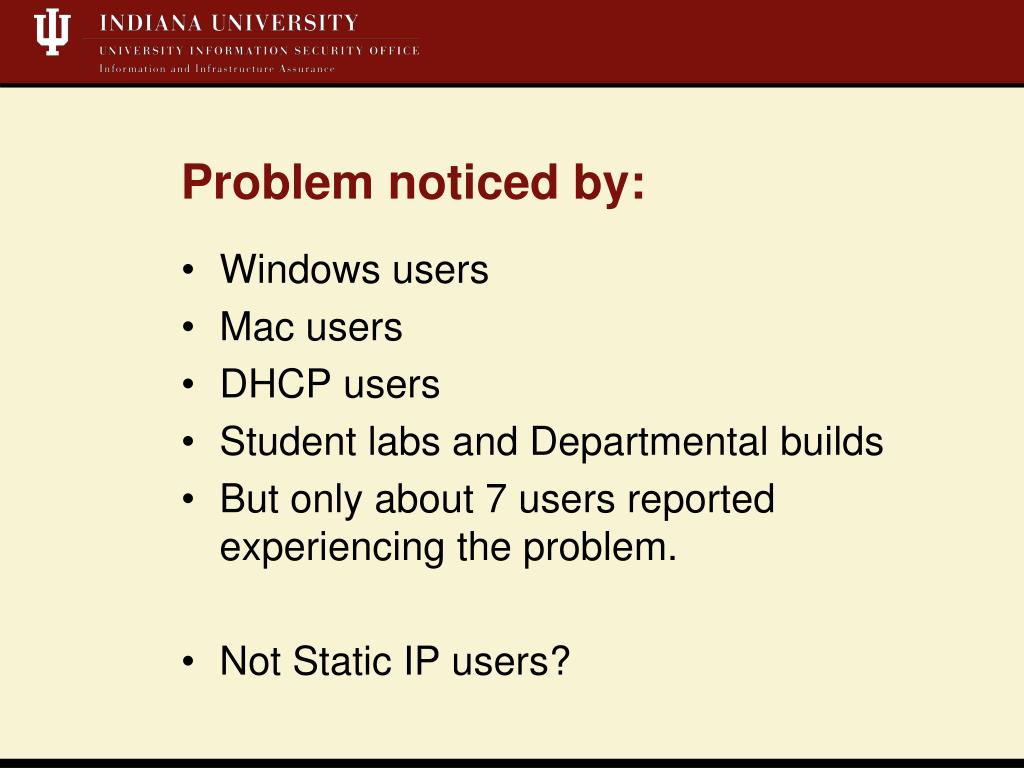 INDIANA UNIVERSITY
UNIVERSITY INFORMATION SECURITY OFFICE
Information and Infrastructure Assurance

Problem noticed by:

• Windows users
• Mac users
• DHCP users
• Student labs and Departmental builds
• But only about 7 users reported experiencing the problem.

• Not Static IP users?